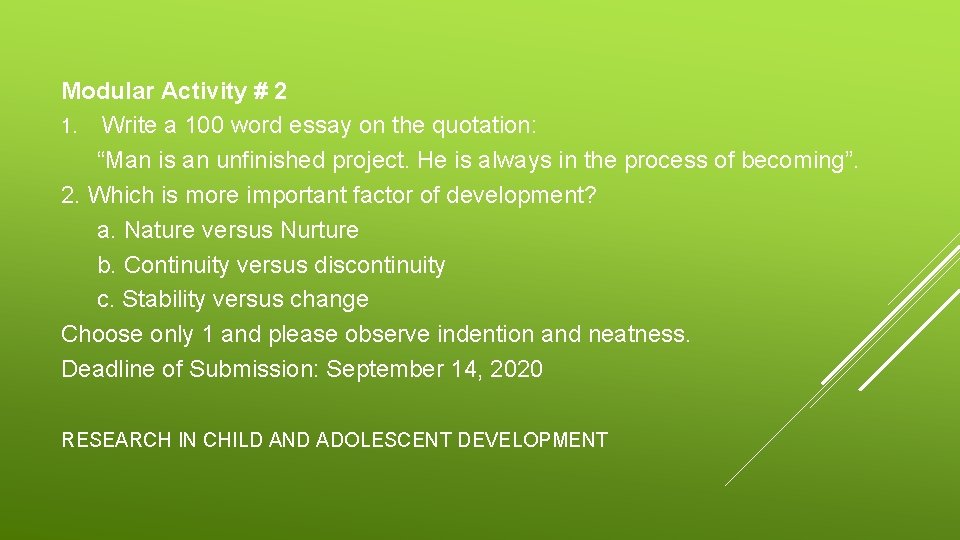 Modular Activity # 2
1. Write a 100 word essay on the quotation:
“Man is an unfinished project. He is always in the process of becoming”.
2. Which is more important factor of development?
a. Nature versus Nurture
b. Continuity versus discontinuity
c. Stability versus change
Choose only 1 and please observe indention and neatness.
Deadline of Submission: September 14, 2020

RESEARCH IN CHILD AND ADOLESCENT DEVELOPMENT